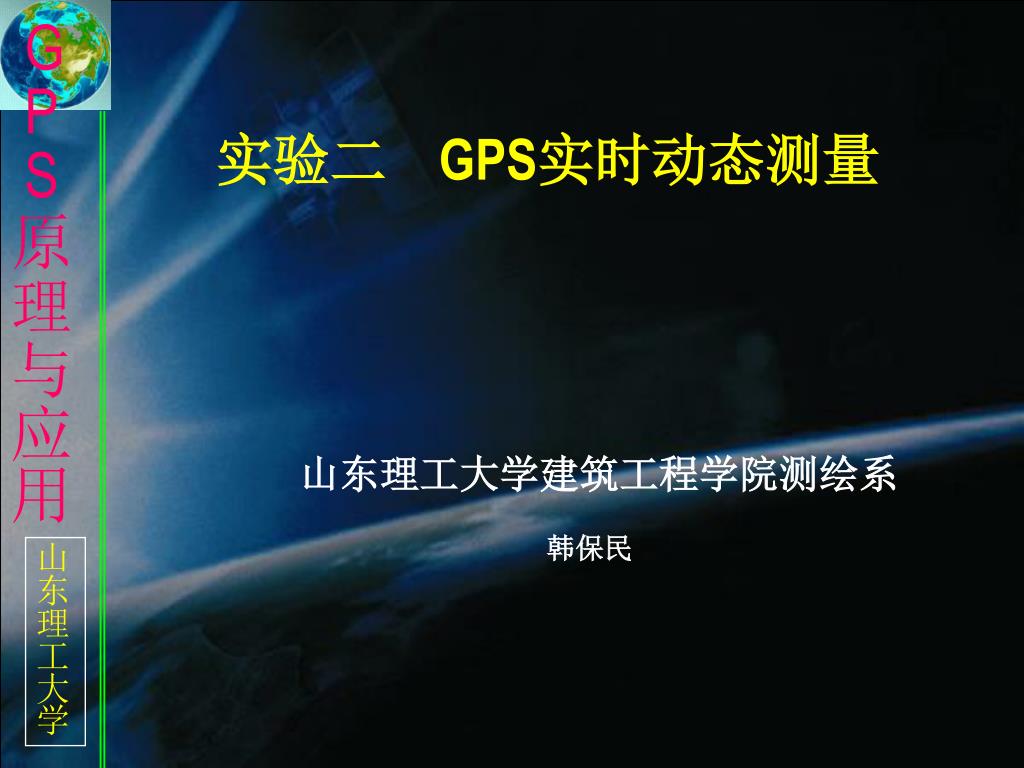 GPS原理与应用

山东理工大学

实验二　GPS实时动态测量

山东理工大学建筑工程学院测绘系

韩保民